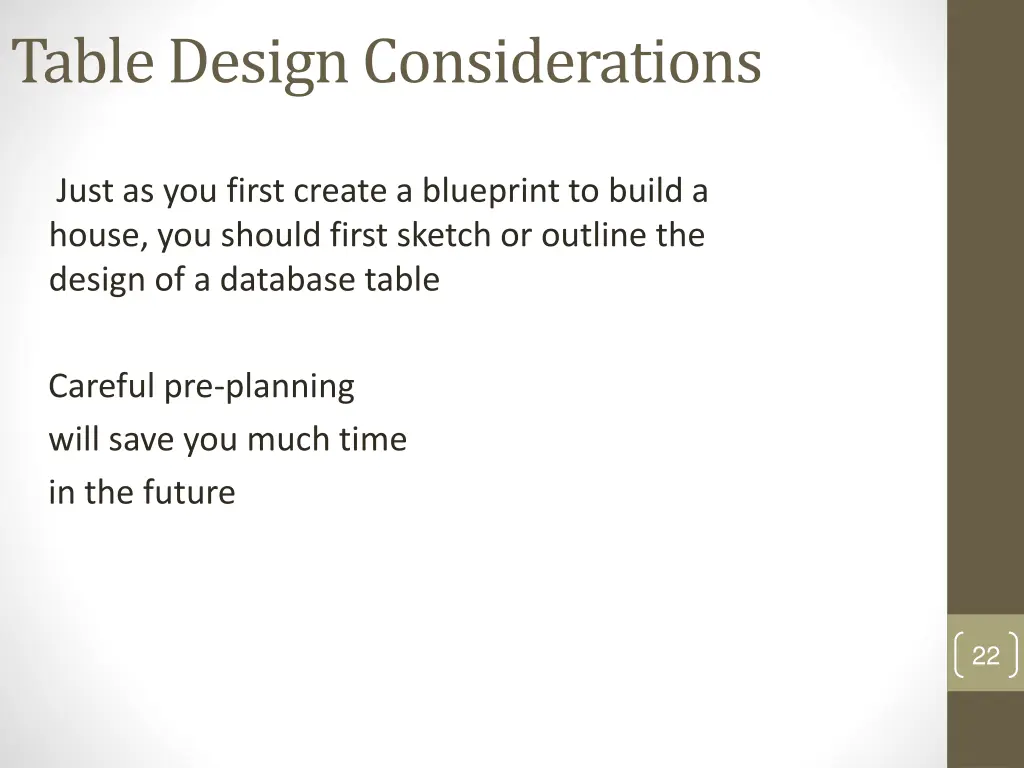 Table Design Considerations

Just as you first create a blueprint to build a house, you should first sketch or outline the design of a database table

Careful pre-planning
will save you much time
in the future

22